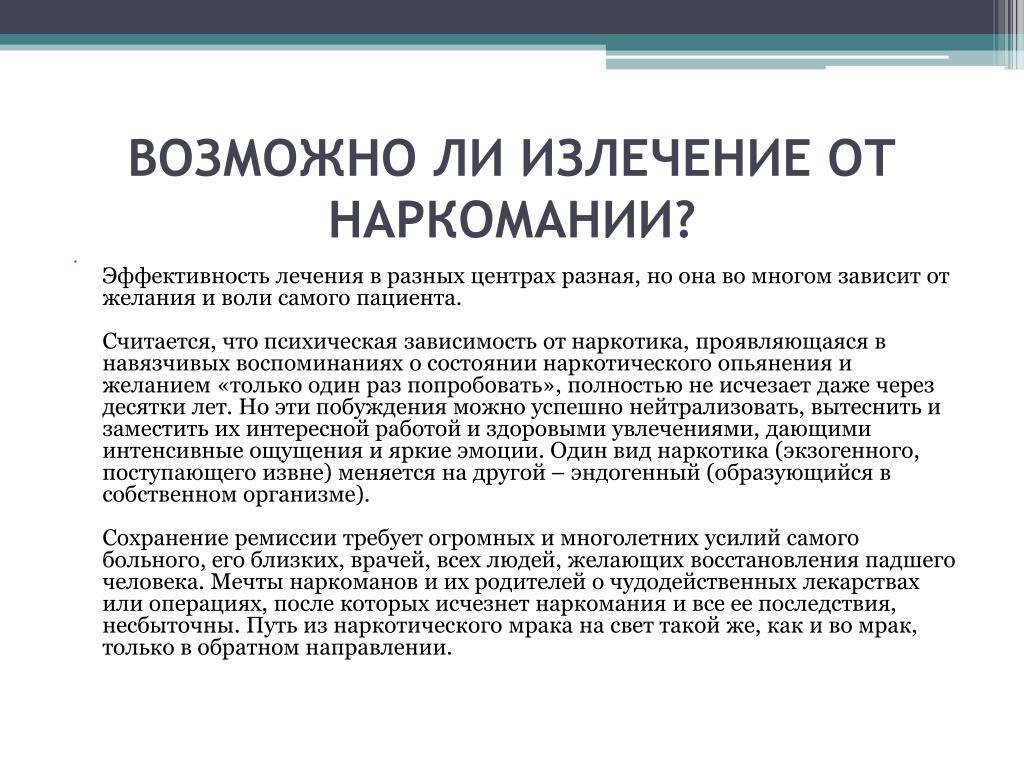 ВОЗМОЖНО ЛИ ИЗЛЕЧЕНИЕ ОТ НАРКОМАНИИ?

Эффективность лечения в разных центрах разная, но она во многом зависит от желания и воли самого пациента.

Считается, что психическая зависимость от наркотика, проявляющаяся в навязчивых воспоминаниях о состоянии наркотического опьянения и желанием «только один раз попробовать», полностью не исчезает даже через десятки лет. Но эти побуждения можно успешно нейтрализовать, вытеснить и заместить их интересной работой и здоровыми увлечениями, дающими интенсивные ощущения и яркие эмоции. Один вид наркотика (экзогенного, поступающего извне) меняется на другой – эндогенный (образующийся в собственном организме).

Сохранение ремиссии требует огромных и многолетних усилий самого больного, его близких, врачей, всех людей, желающих восстановления падшего человека. Мечты наркоманов и их родителей о чудодейственных лекарствах или операциях, после которых исчезнет наркомания и все ее последствия, несбыточны. Путь из наркотического мрака на свет такой же, как и во мрак, только в обратном направлении.